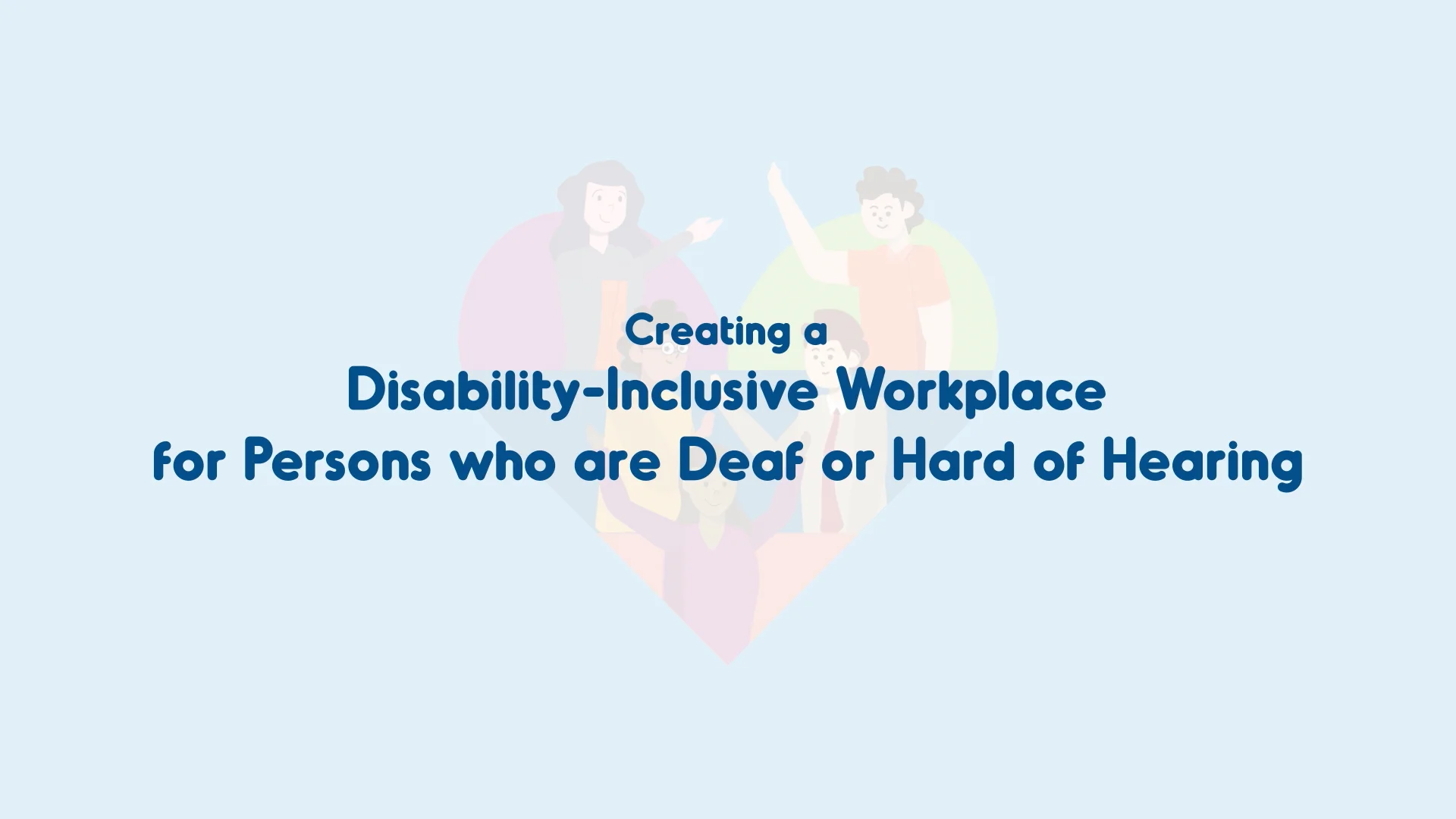 Creating a
Disability-Inclusive Workplace
for Persons who are Deaf or Hard of Hearing